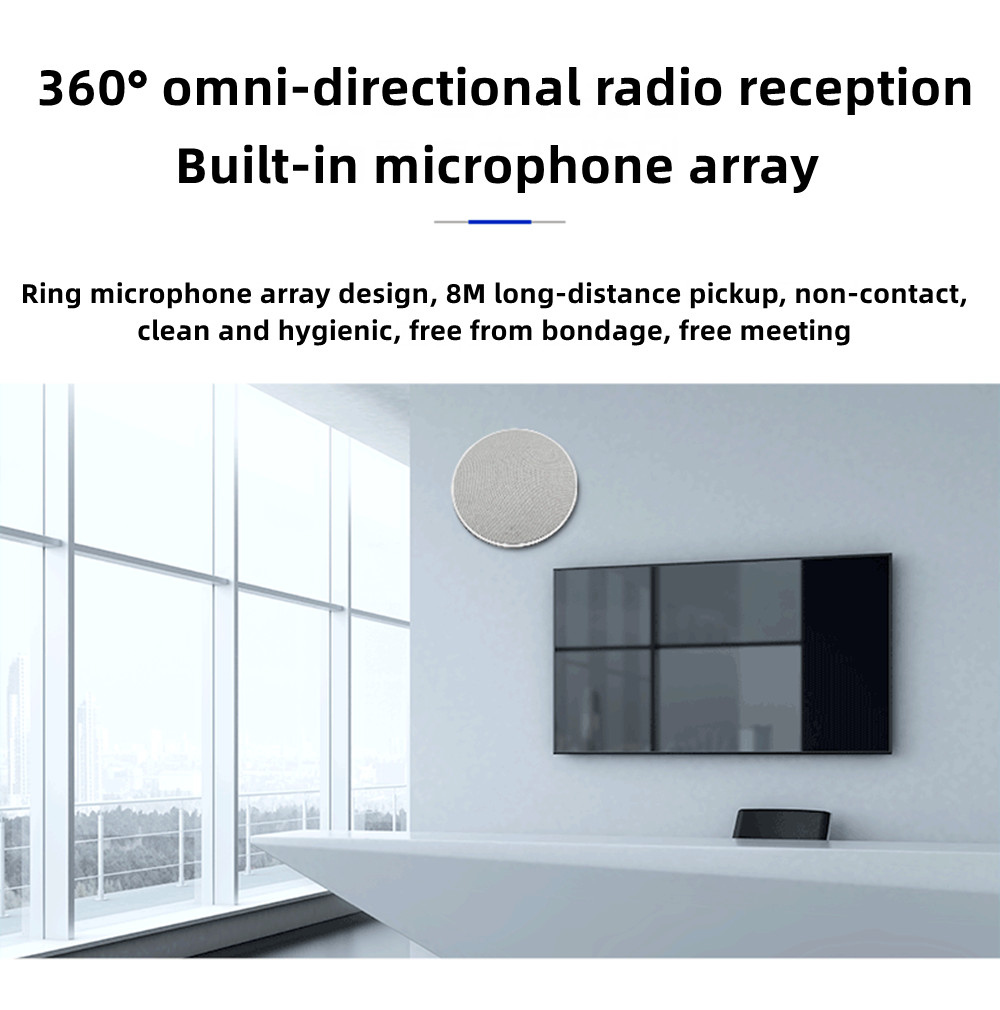 360° omni-directional radio reception
Built-in microphone array

Ring microphone array design, 8M long-distance pickup, non-contact, clean and hygienic, free from bondage, free meeting